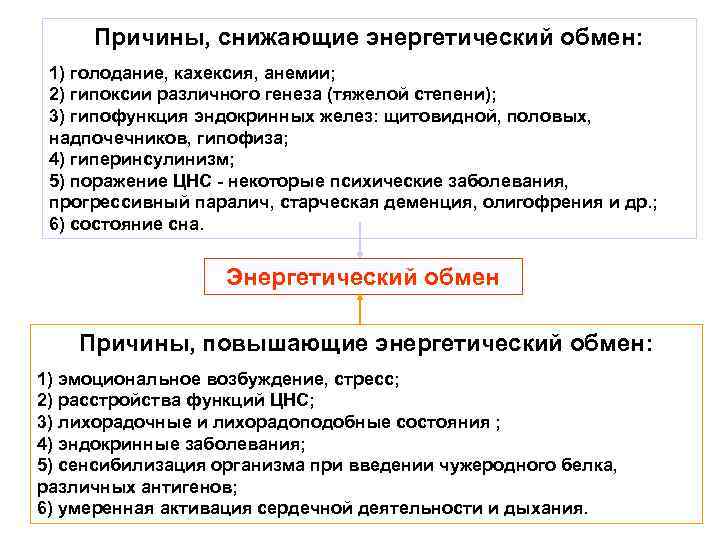 Причины, снижающие энергетический обмен:

1) голодание, кахексия, анемии;
2) гипоксии различного генеза (тяжелой степени);
3) гипофункция эндокринных желез: щитовидной, половых, надпочечников, гипофиза;
4) гиперинсулинизм;
5) поражение ЦНС - некоторые психические заболевания, прогрессивный паралич, старческая деменция, олигофрения и др.;
6) состояние сна.

Энергетический обмен

Причины, повышающие энергетический обмен:

1) эмоциональное возбуждение, стресс;
2) расстройства функций ЦНС;
3) лихорадочные и лихорадоподобные состояния ;
4) эндокринные заболевания;
5) сенсибилизация организма при введении чужеродного белка, различных антигенов;
6) умеренная активация сердечной деятельности и дыхания.